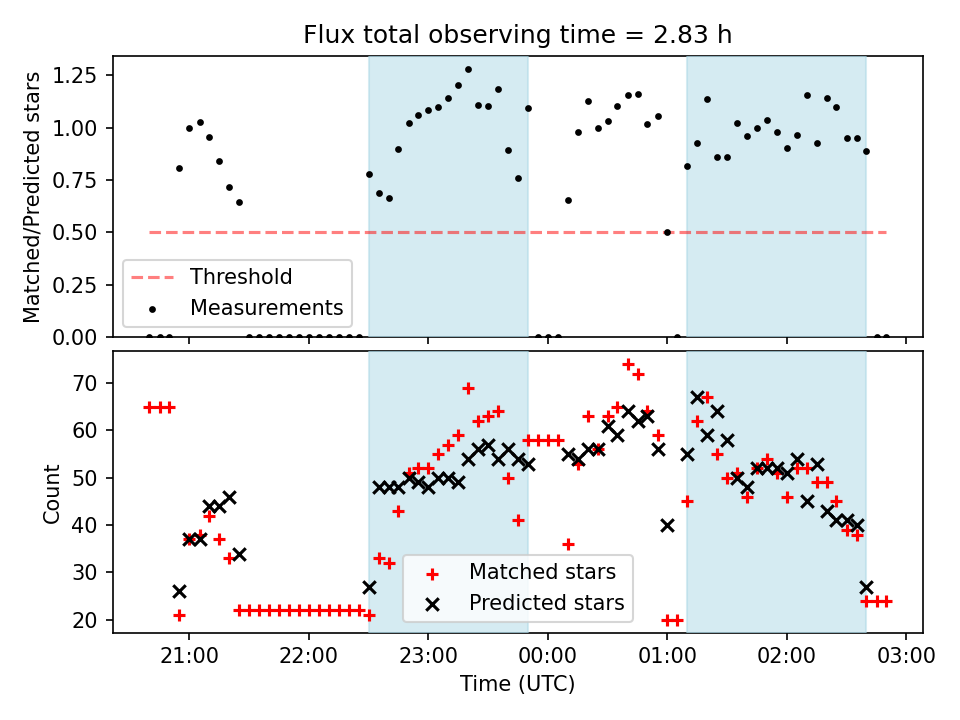 Flux total observing time = 2.83 h

Matched/Predicted stars

1.25
1.00
0.75
0.50
0.25
0.00

Threshold
Measurements

Count

70
60
50
40
30
20

Matched stars
Predicted stars

21:00
22:00
23:00
00:00
01:00
02:00
03:00

Time (UTC)